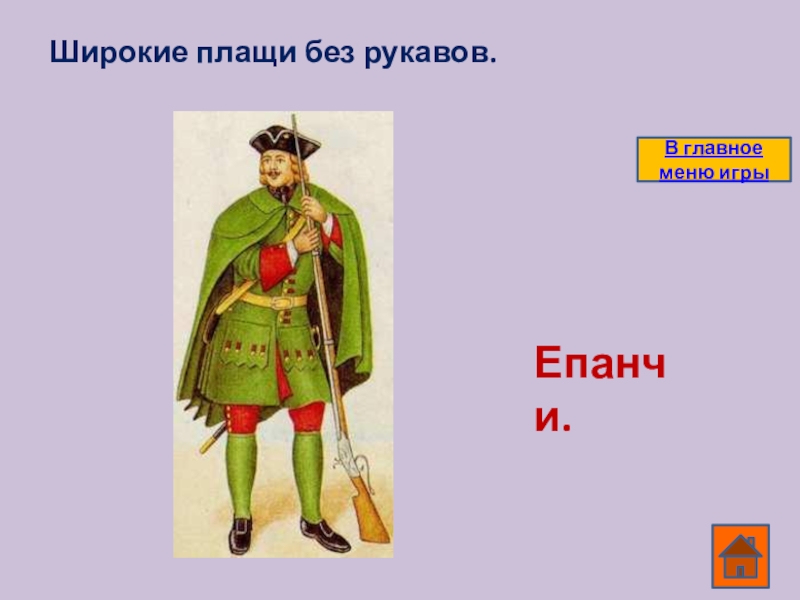 Широкие плащи без рукавов.

В главное меню игры

Епанчи.